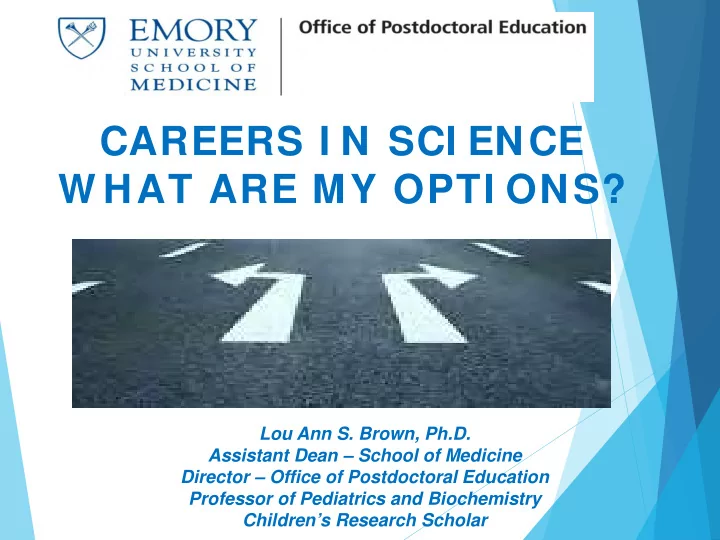 EMORY UNIVERSITY SCHOOL OF MEDICINE

Office of Postdoctoral Education

CAREERS IN SCIENCE
WHAT ARE MY OPTIONS?

Lou Ann S. Brown, Ph.D.
Assistant Dean – School of Medicine
Director – Office of Postdoctoral Education
Professor of Pediatrics and Biochemistry
Children's Research Scholar